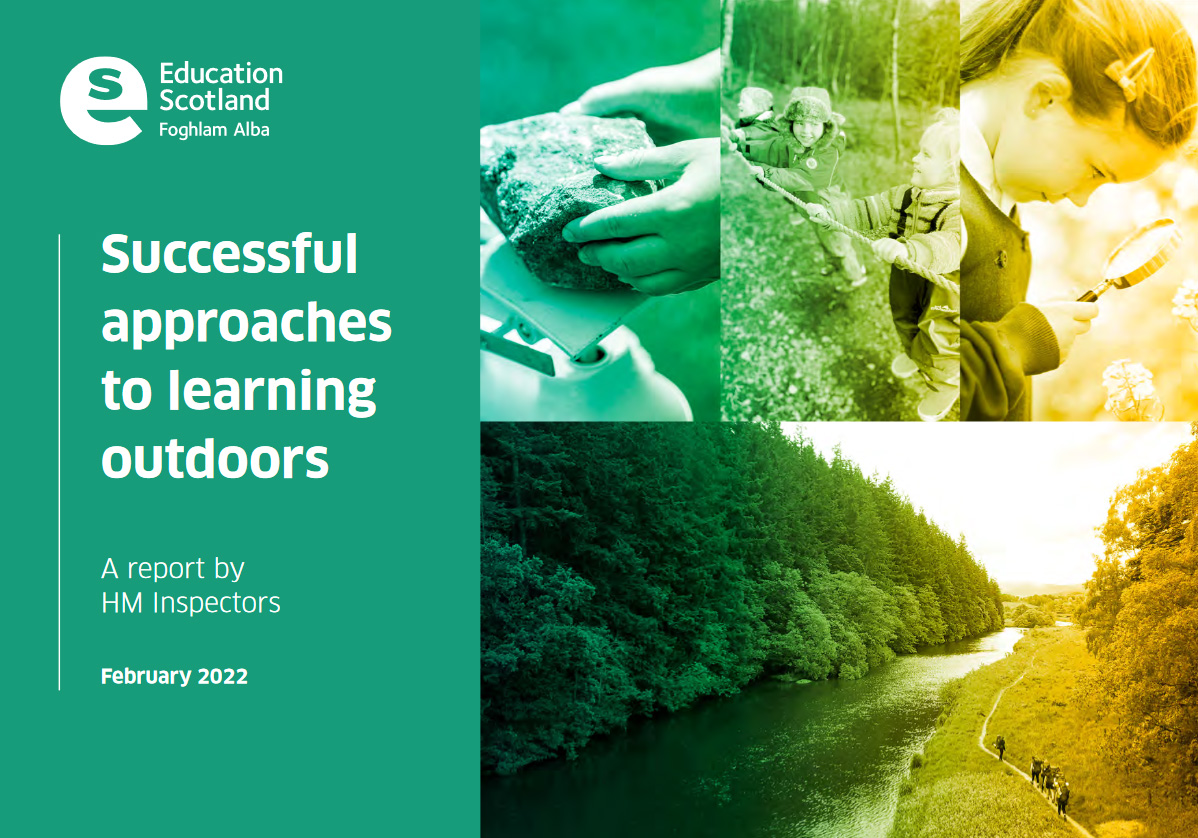 Education Scotland
Foghlam Alba

Successful approaches to learning outdoors

A report by HM Inspectors

February 2022